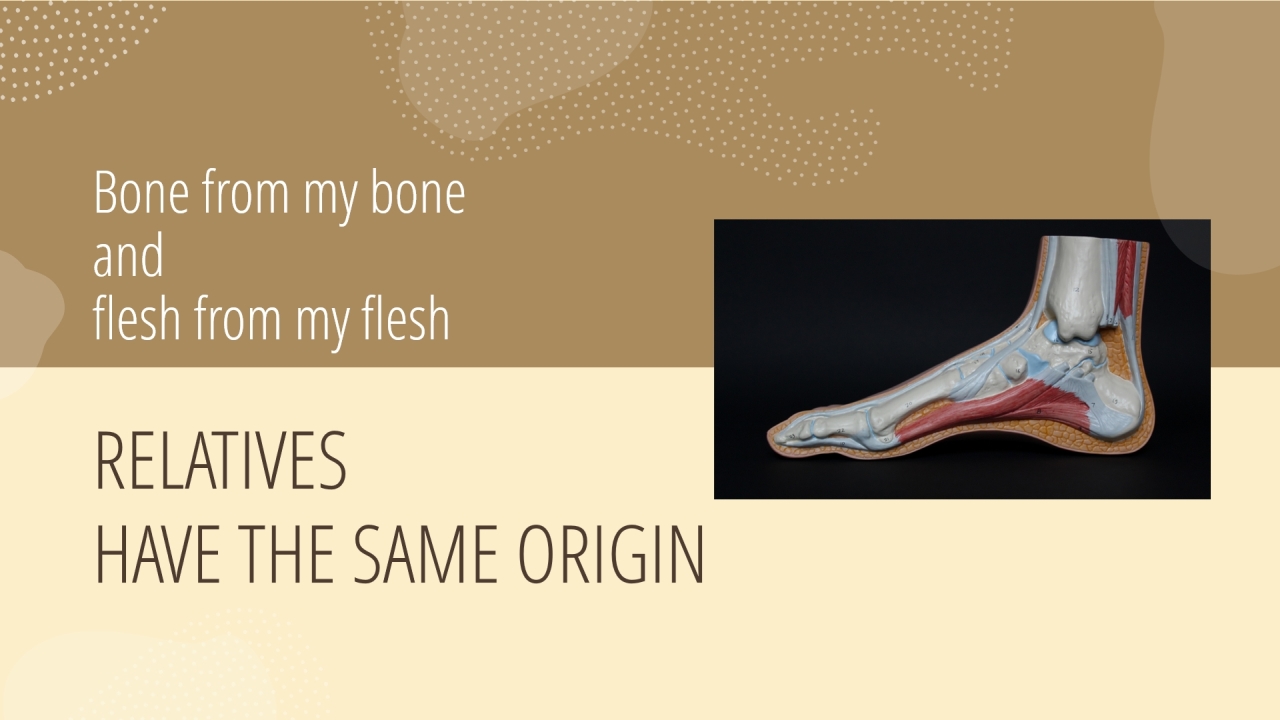 Bone from my bone
and
flesh from my flesh

RELATIVES
HAVE THE SAME ORIGIN